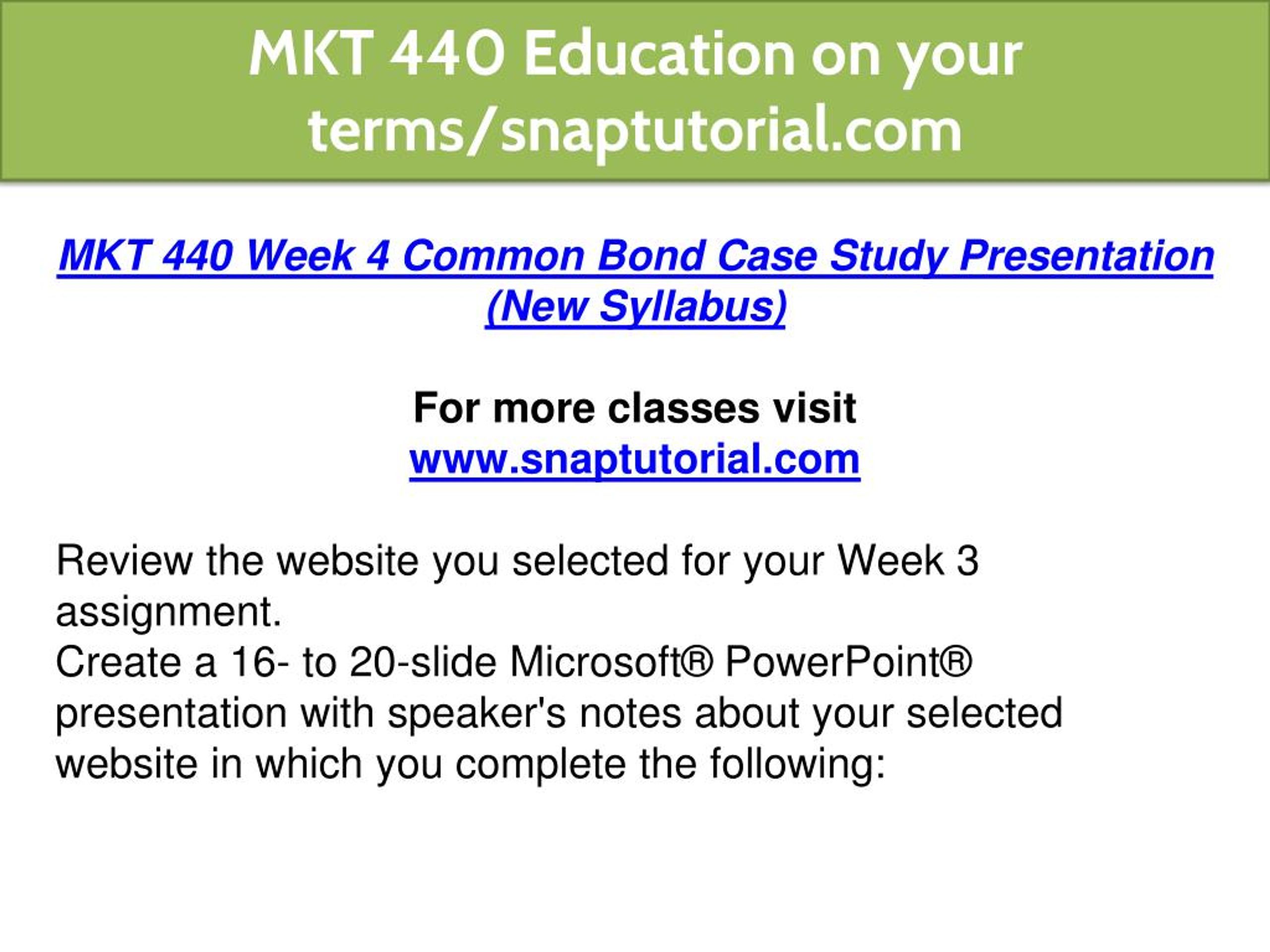 MKT 440 Education on your terms/snaptutorial.com

MKT 440 Week 4 Common Bond Case Study Presentation (New Syllabus)

For more classes visit
www.snaptutorial.com

Review the website you selected for your Week 3 assignment.
Create a 16- to 20-slide Microsoft® PowerPoint® presentation with speaker's notes about your selected website in which you complete the following: